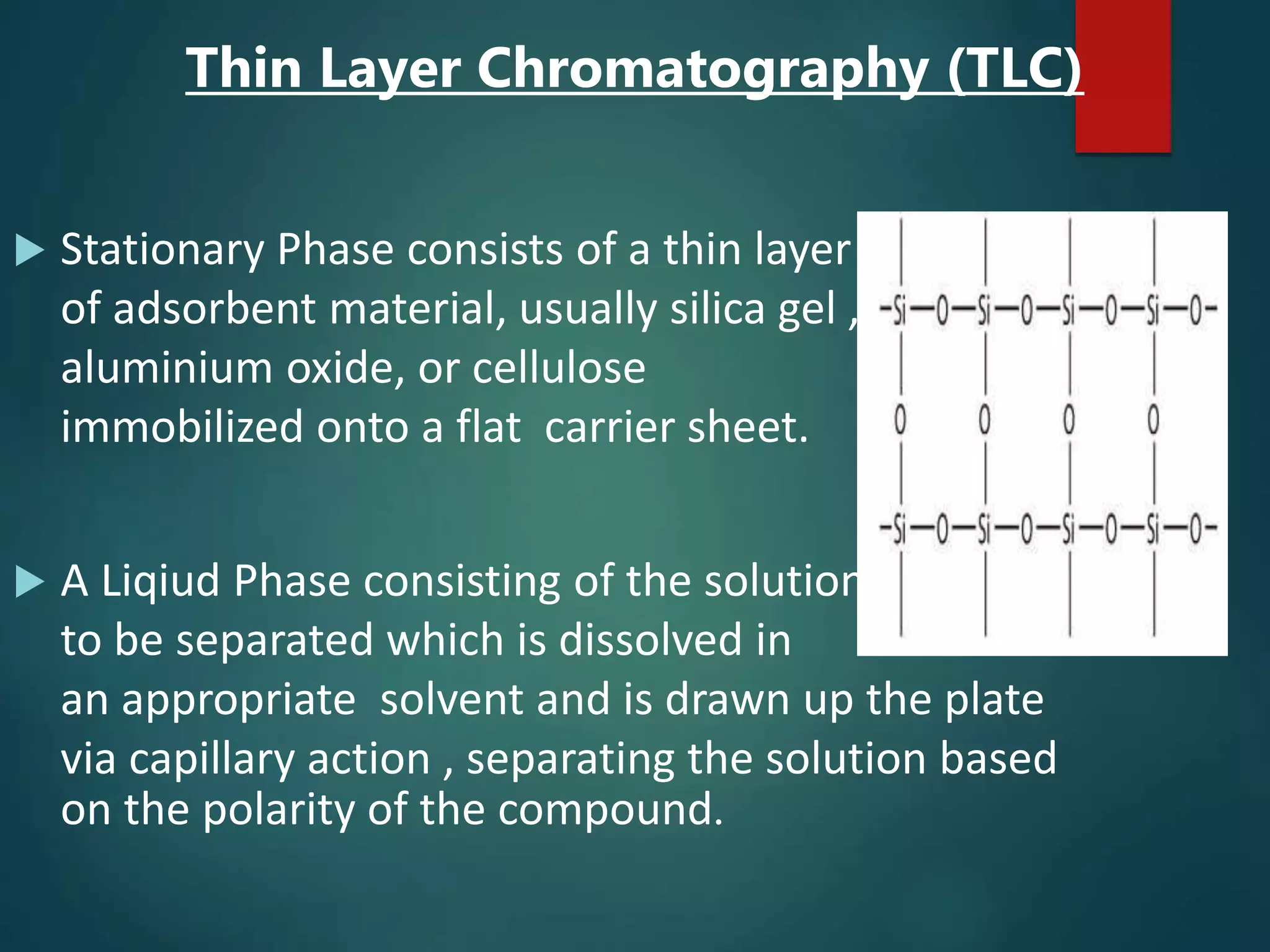 Thin Layer Chromatography (TLC)

Stationary Phase consists of a thin layer of adsorbent material, usually silica gel , aluminium oxide, or cellulose immobilized onto a flat carrier sheet.

A Liqiud Phase consisting of the solution to be separated which is dissolved in an appropriate solvent and is drawn up the plate via capillary action , separating the solution based on the polarity of the compound.

-Si—O—Si—O—Si—O—Si—O-

O O O O

-Si—O—Si—O—Si—O—Si—O-